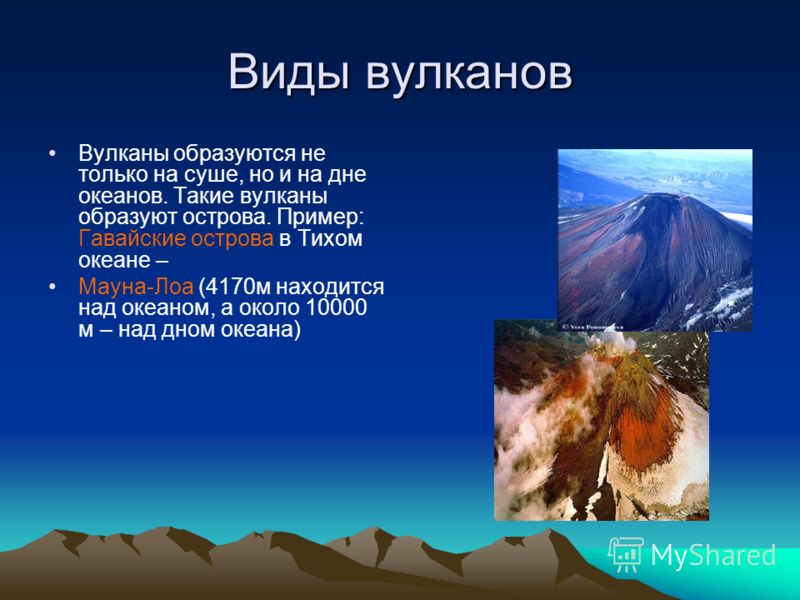 Виды вулканов

• Вулканы образуются не только на суше, но и на дне океанов. Такие вулканы образуют острова. Пример: Гавайские острова в Тихом океане –

• Мауна-Лоа (4170м находится над океаном, а около 10000 м – над дном океана)

© Vera Ponomareva

MyShared